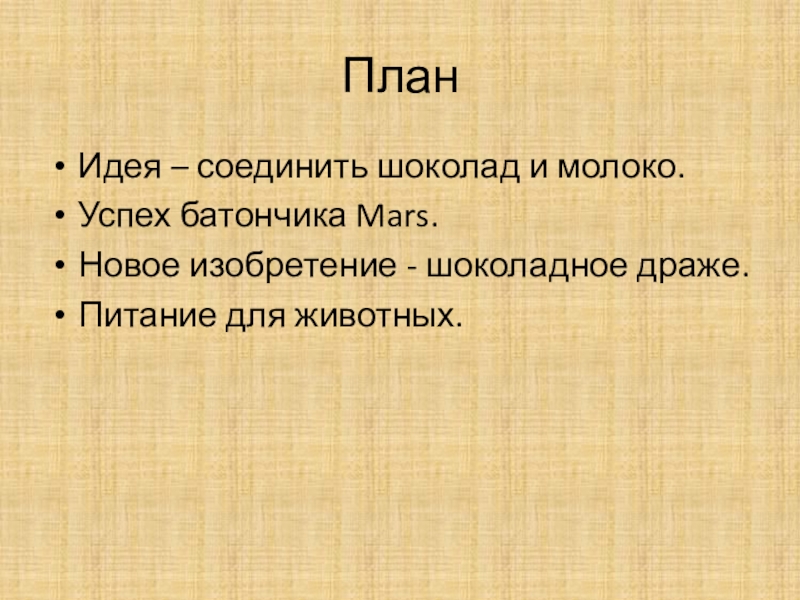 План

• Идея – соединить шоколад и молоко.
• Успех батончика Mars.
• Новое изобретение - шоколадное драже.
• Питание для животных.